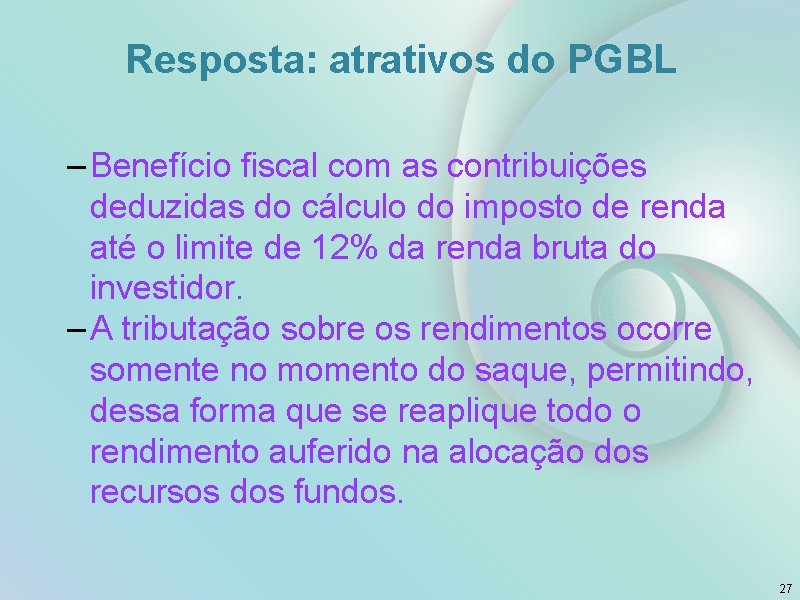 Resposta: atrativos do PGBL

– Benefício fiscal com as contribuições deduzidas do cálculo do imposto de renda até o limite de 12% da renda bruta do investidor.

– A tributação sobre os rendimentos ocorre somente no momento do saque, permitindo, dessa forma que se reaplique todo o rendimento auferido na alocação dos recursos dos fundos.

27